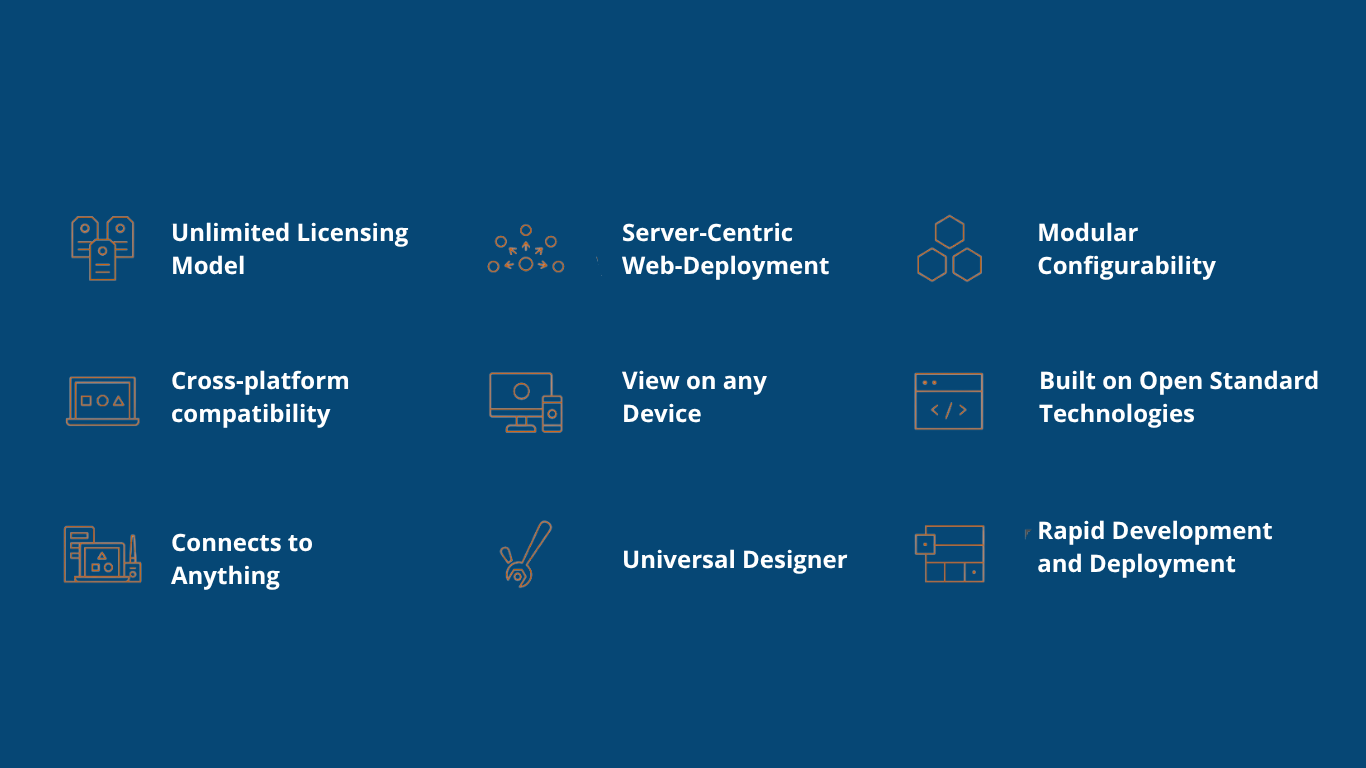 Unlimited Licensing Model

Server-Centric Web-Deployment

Modular Configurability

Cross-platform compatibility

View on any Device

Built on Open Standard Technologies

Connects to Anything

Universal Designer

Rapid Development and Deployment